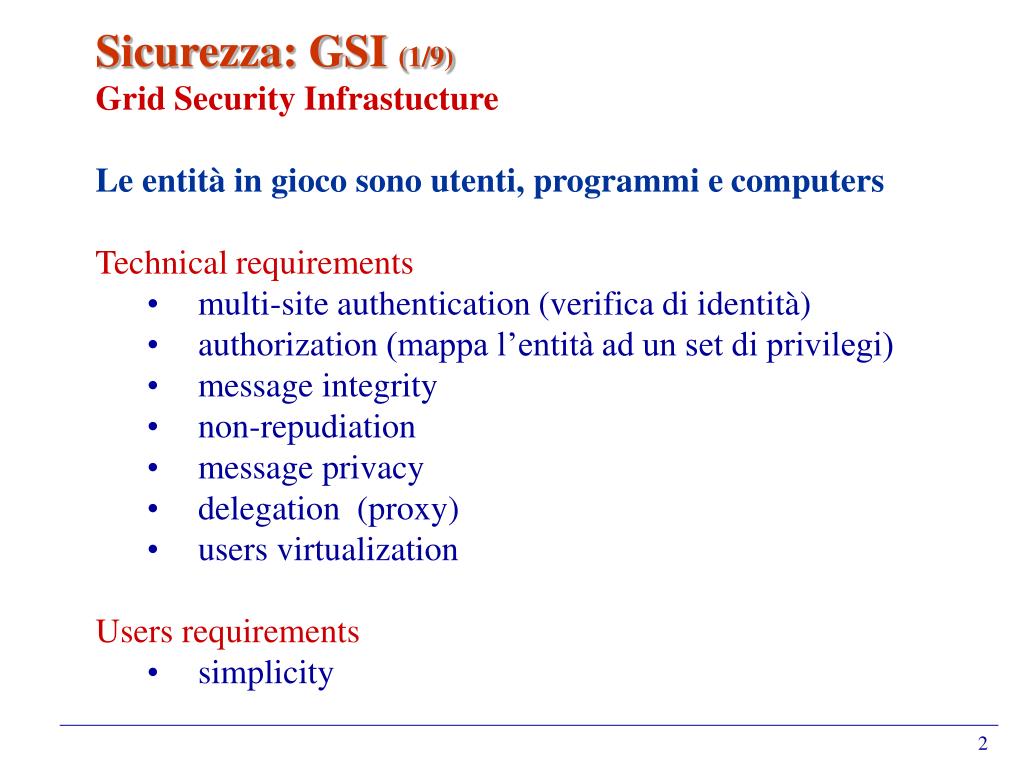 Sicurezza: GSI (1/9)
Grid Security Infrastucture

Le entità in gioco sono utenti, programmi e computers

Technical requirements
• multi-site authentication (verifica di identità)
• authorization (mappa l’entità ad un set di privilegi)
• message integrity
• non-repudiation
• message privacy
• delegation (proxy)
• users virtualization

Users requirements
• simplicity

2